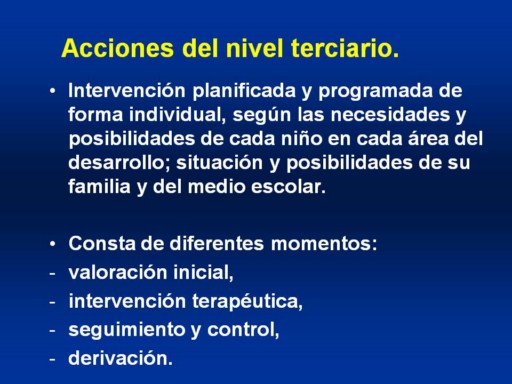 Acciones del nivel terciario.

• Intervención planificada y programada de forma individual, según las necesidades y posibilidades de cada niño en cada área del desarrollo; situación y posibilidades de su familia y del medio escolar.

• Consta de diferentes momentos:
- valoración inicial,
- intervención terapéutica,
- seguimiento y control,
- derivación.